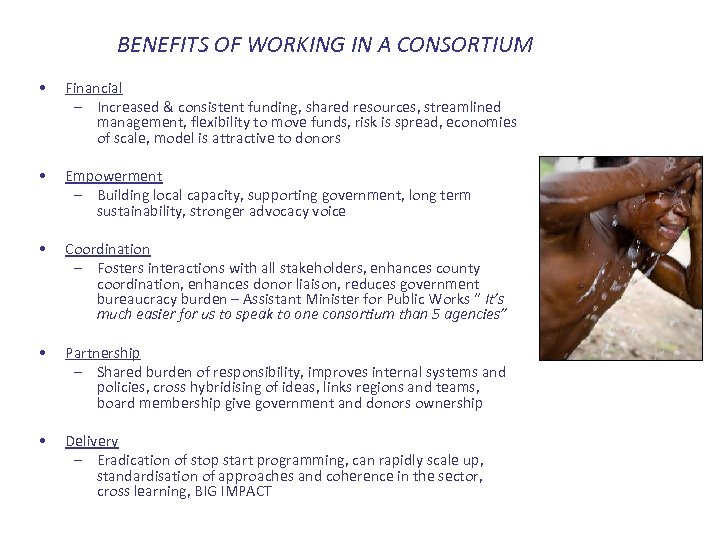 BENEFITS OF WORKING IN A CONSORTIUM

• Financial
– Increased & consistent funding, shared resources, streamlined management, flexibility to move funds, risk is spread, economies of scale, model is attractive to donors

• Empowerment
– Building local capacity, supporting government, long term sustainability, stronger advocacy voice

• Coordination
– Fosters interactions with all stakeholders, enhances county coordination, enhances donor liaison, reduces government bureaucracy burden – Assistant Minister for Public Works " It's much easier for us to speak to one consortium than 5 agencies"

• Partnership
– Shared burden of responsibility, improves internal systems and policies, cross hybridising of ideas, links regions and teams, board membership give government and donors ownership

• Delivery
– Eradication of stop start programming, can rapidly scale up, standardisation of approaches and coherence in the sector, cross learning, BIG IMPACT